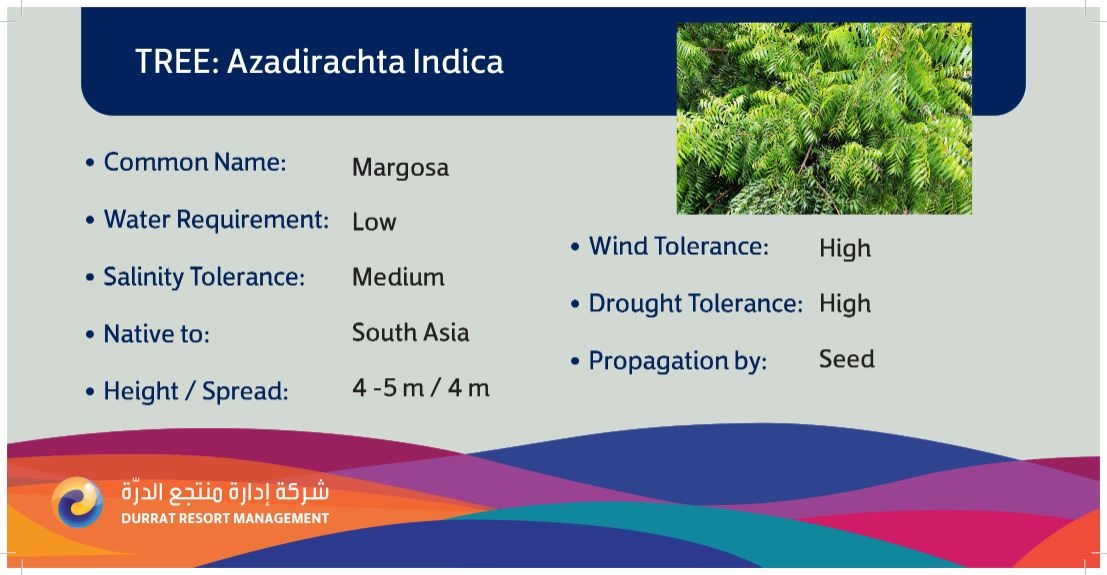 TREE: Azadirachta Indica

• Common Name: Margosa

• Water Requirement: Low

• Salinity Tolerance: Medium

• Native to: South Asia

• Height / Spread: 4 -5 m / 4 m

• Wind Tolerance: High

• Drought Tolerance: High

• Propagation by: Seed

شركة إدارة منتجع الدرّة
DURRAT RESORT MANAGEMENT